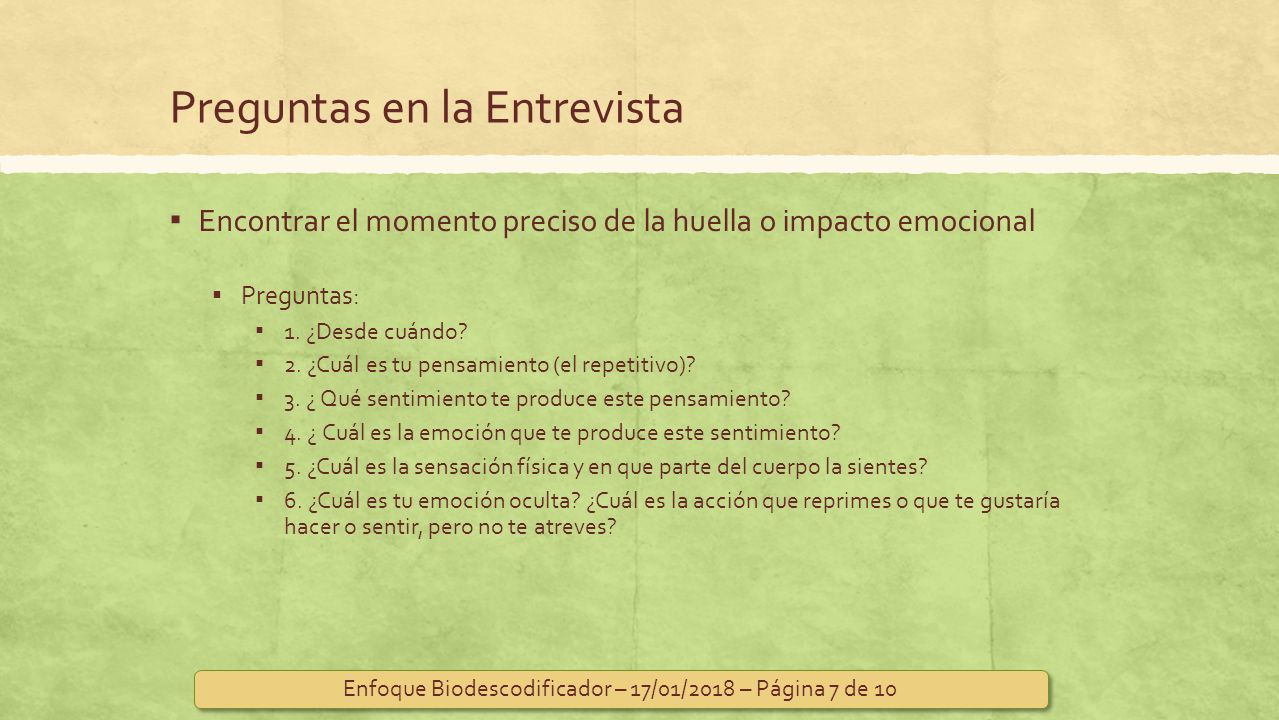 Preguntas en la Entrevista

▪ Encontrar el momento preciso de la huella o impacto emocional

▪ Preguntas:

▪ 1. ¿Desde cuándo?
▪ 2. ¿Cuál es tu pensamiento (el repetitivo)?
▪ 3. ¿ Qué sentimiento te produce este pensamiento?
▪ 4. ¿ Cuál es la emoción que te produce este sentimiento?
▪ 5. ¿Cuál es la sensación física y en que parte del cuerpo la sientes?
▪ 6. ¿Cuál es tu emoción oculta? ¿Cuál es la acción que reprimes o que te gustaría hacer o sentir, pero no te atreves?

Enfoque Biodescodificador – 17/01/2018 – Página 7 de 10